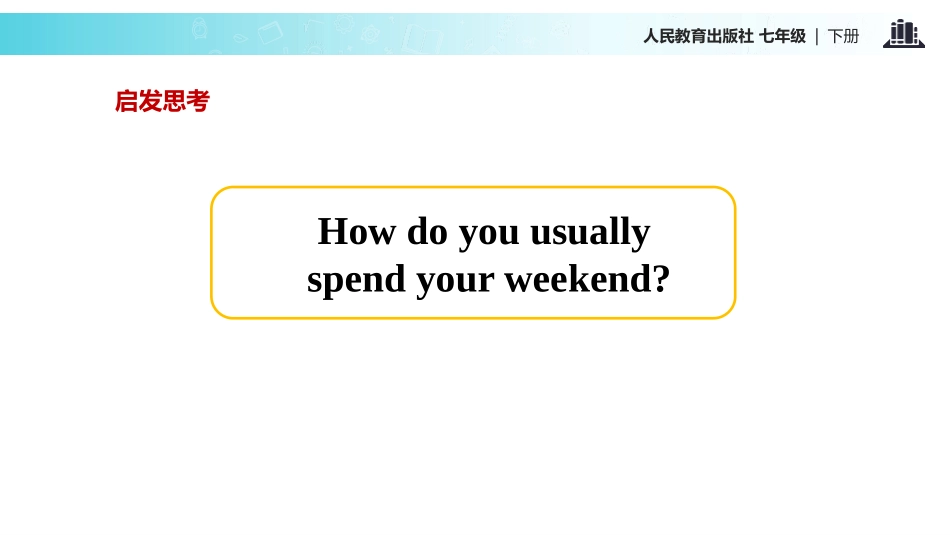 人民教育出版社 七年级 | 下册

启发思考

How do you usually spend your weekend?